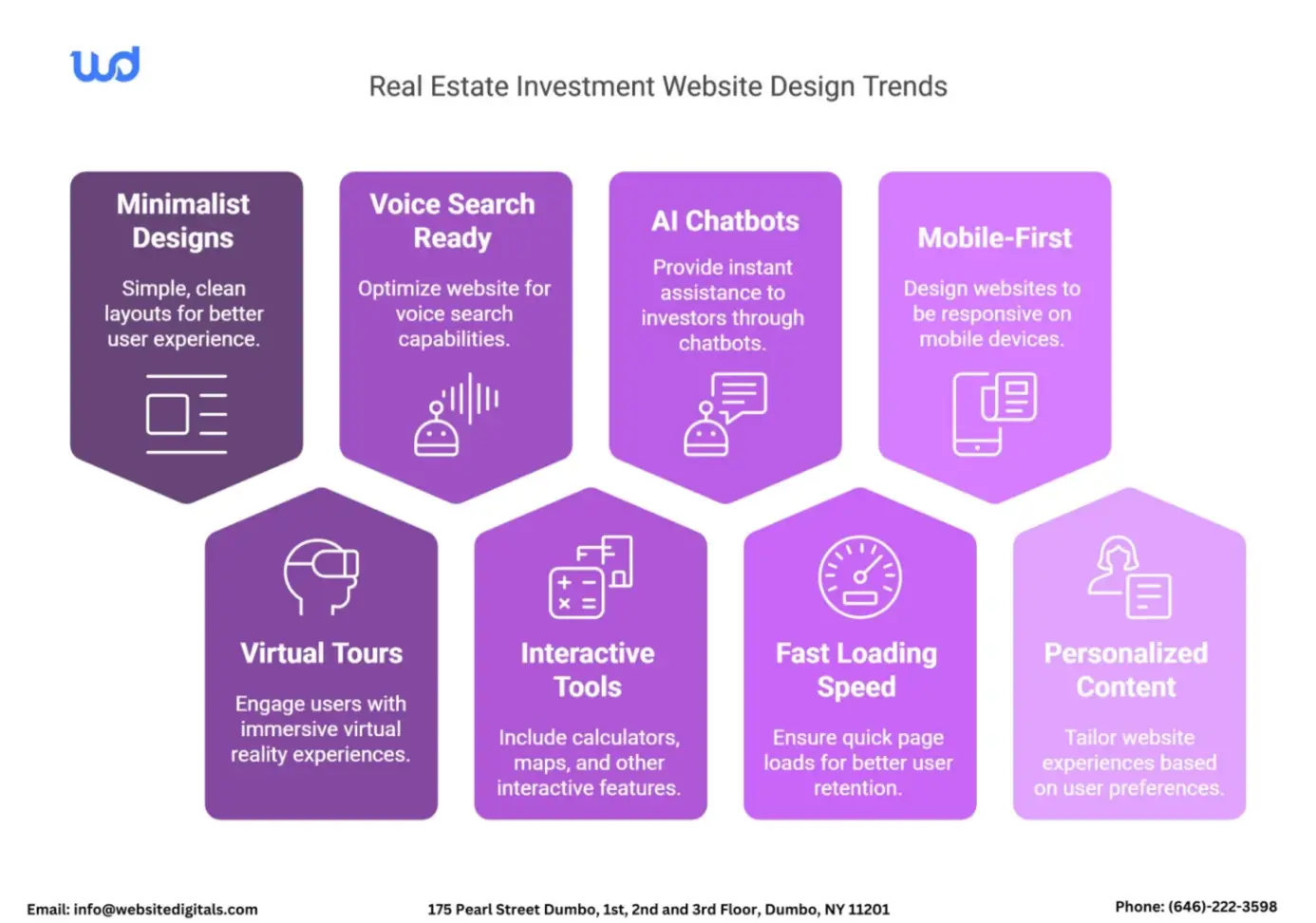 wd

Real Estate Investment Website Design Trends

Minimalist Designs

Simple, clean layouts for better user experience.

Voice Search Ready

Optimize website for voice search capabilities.

AI Chatbots

Provide instant assistance to investors through chatbots.

Mobile-First

Design websites to be responsive on mobile devices.

Virtual Tours

Engage users with immersive virtual reality experiences.

Interactive Tools

Include calculators, maps, and other interactive features.

Fast Loading Speed

Ensure quick page loads for better user retention.

Personalized Content

Tailor website experiences based on user preferences.

Email: info@websitedigitals.com

175 Pearl Street Dumbo, 1st, 2nd and 3rd Floor, Dumbo, NY 11201

Phone: (646)-222-3598